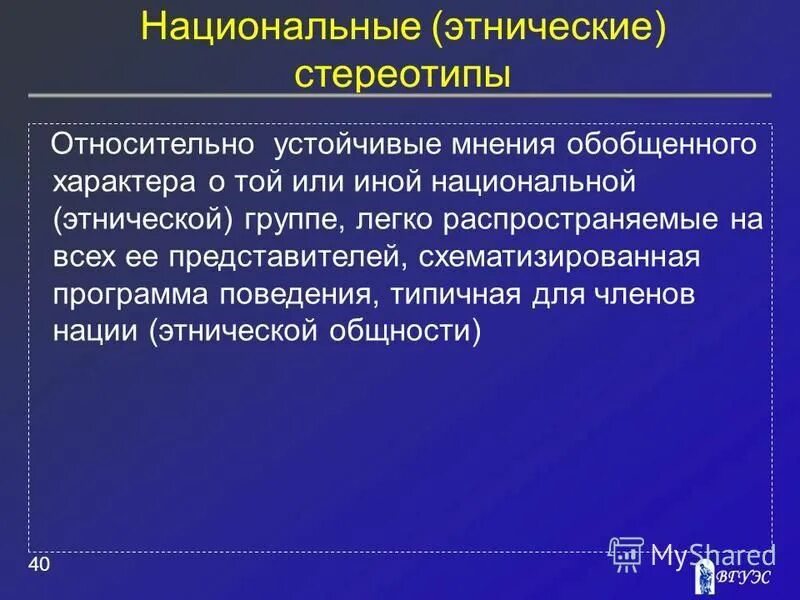 Национальные (этнические) стереотипы

Относительно устойчивые мнения обобщенного характера о той или иной национальной (этнической) группе, легко распространяемые на всех ее представителей, схематизированная программа поведения, типичная для членов нации (этнической общности)

40

MyShared

ВГУЭС